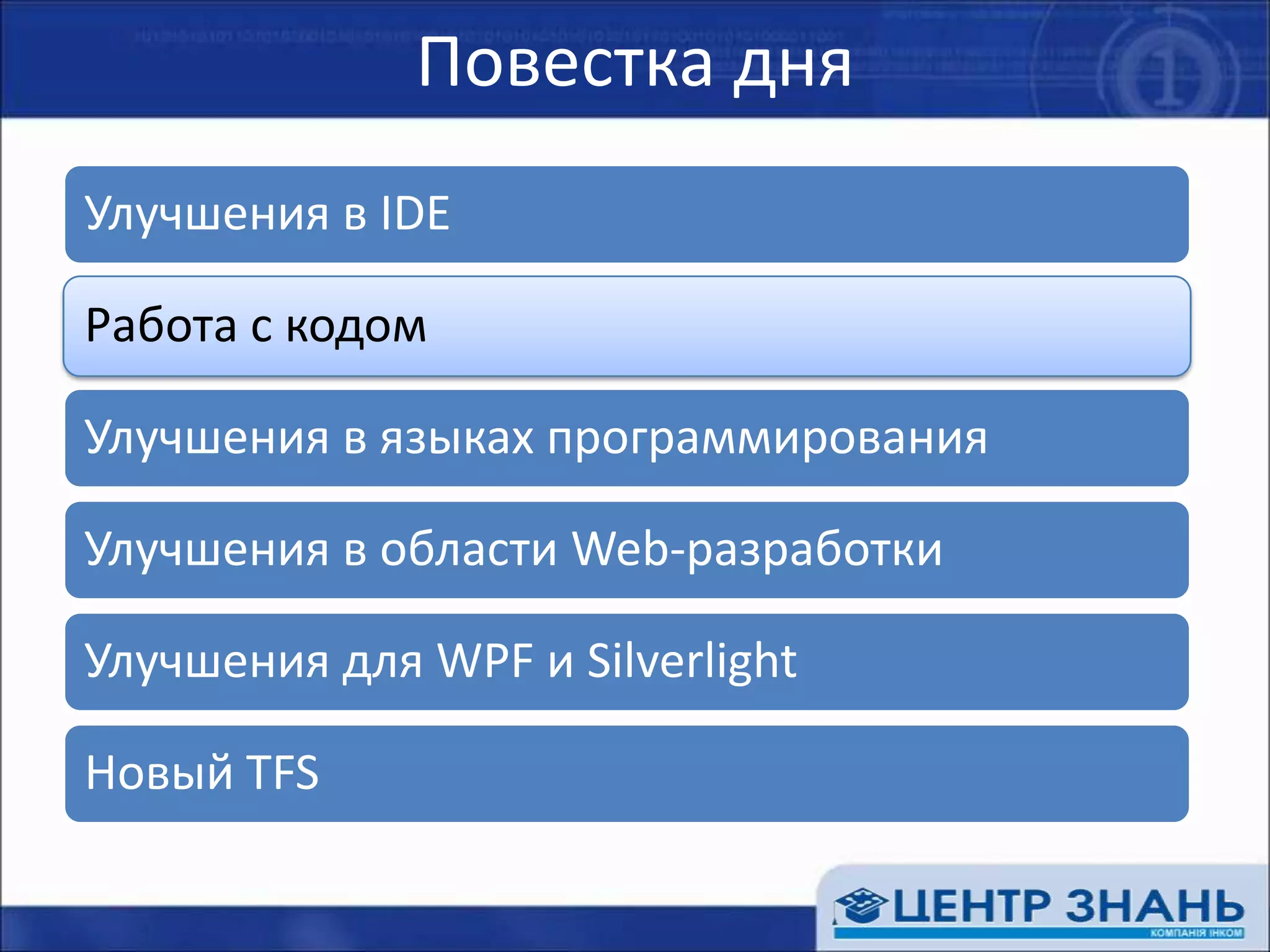 Повестка дня

Улучшения в IDE

Работа с кодом

Улучшения в языках программирования

Улучшения в области Web-разработки

Улучшения для WPF и Silverlight

Новый TFS

ЦЕНТР ЗНАНЬ
КОМПАНІЯ ІНКОМ